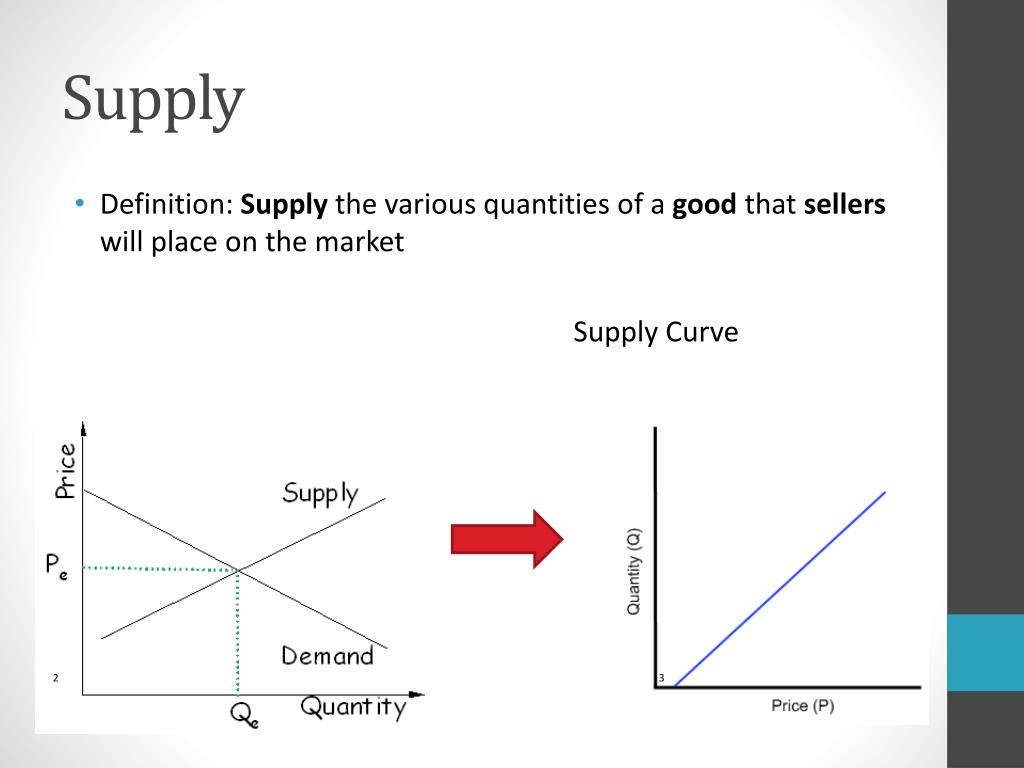 Supply

• Definition: **Supply** the various quantities of a **good** that **sellers** will place on the market

Supply Curve

Price

Supply

$P_e$

Demand

2

$Q_e$

Quantity

Quantity (Q)

3

Price (P)